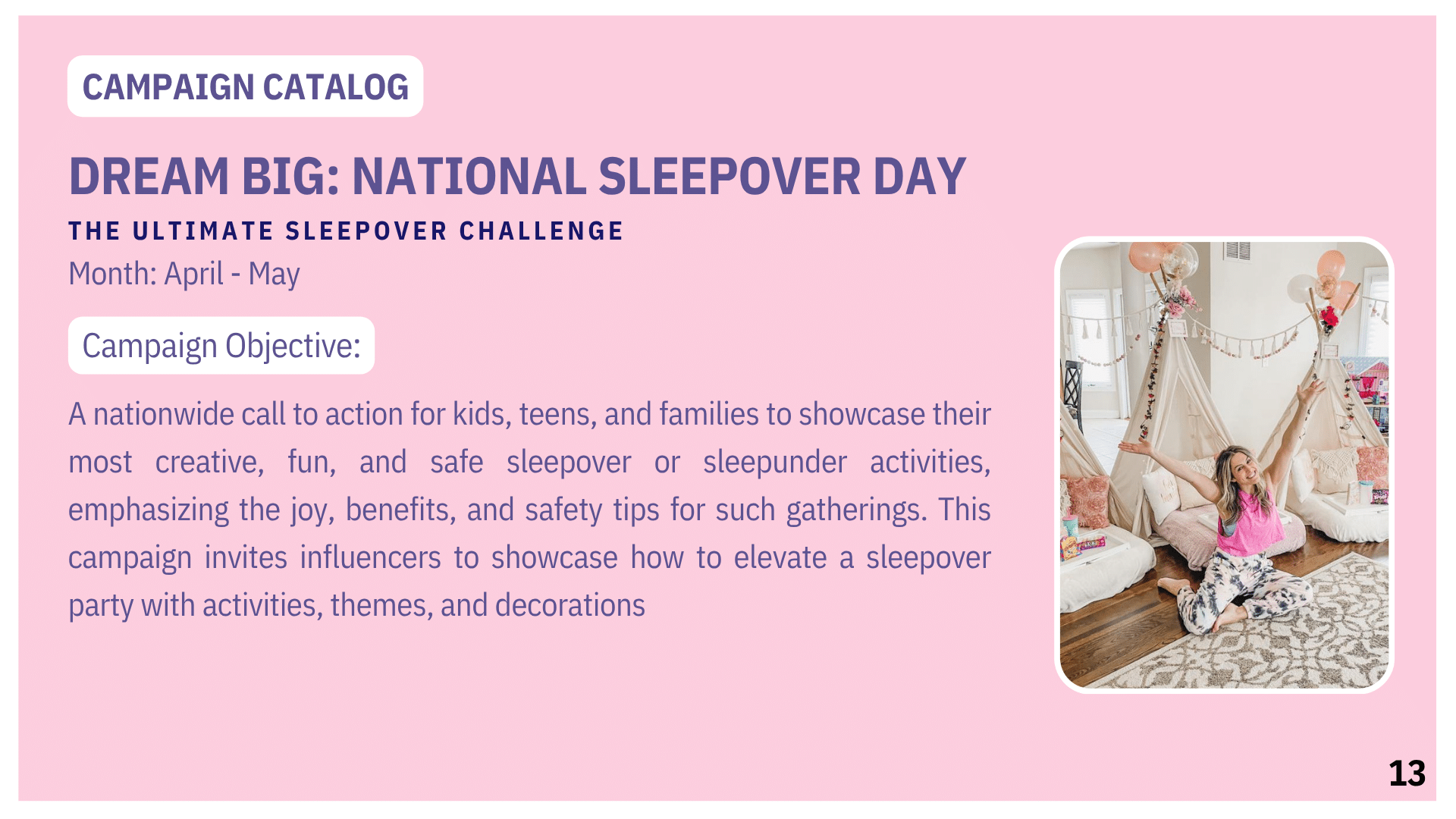 CAMPAIGN CATALOG

DREAM BIG: NATIONAL SLEEPOVER DAY

THE ULTIMATE SLEEPOVER CHALLENGE

Month: April - May

Campaign Objective:

A nationwide call to action for kids, teens, and families to showcase their most creative, fun, and safe sleepover or sleepunder activities, emphasizing the joy, benefits, and safety tips for such gatherings. This campaign invites influencers to showcase how to elevate a sleepover party with activities, themes, and decorations

13